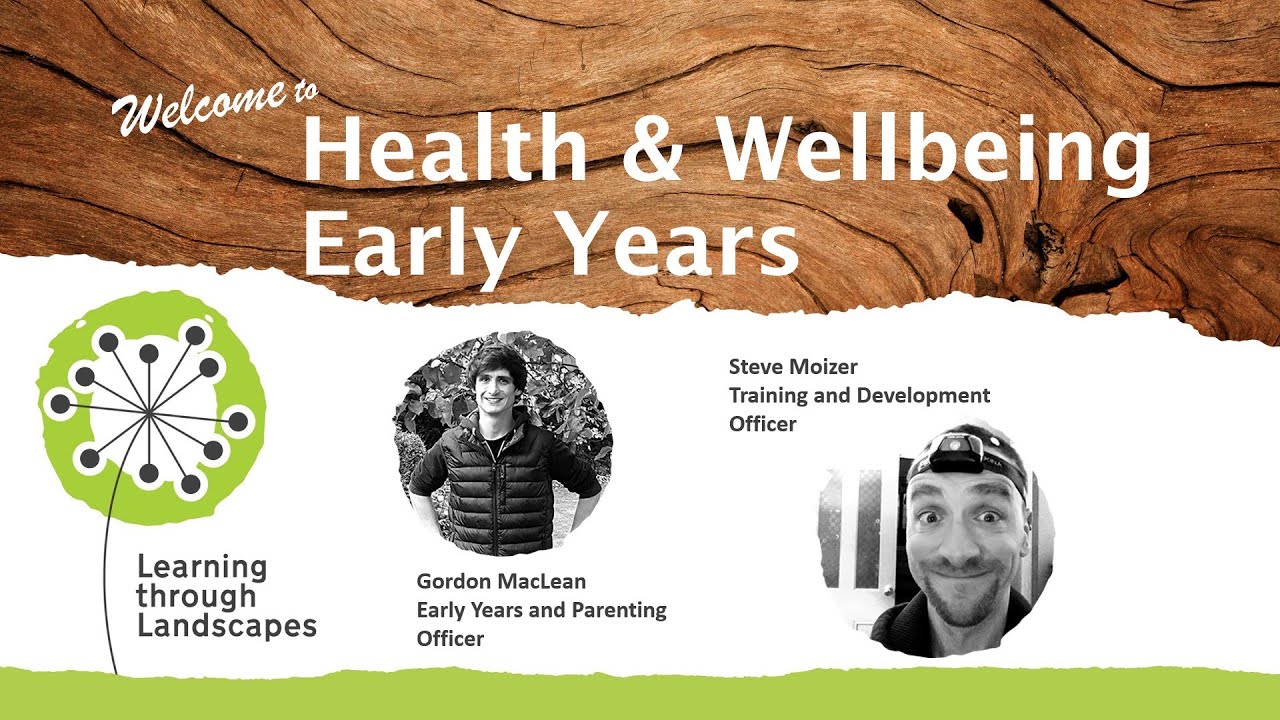 Welcome to
Health & Wellbeing
Early Years

Learning through Landscapes

Gordon MacLean
Early Years and Parenting Officer

Steve Moizer
Training and Development Officer